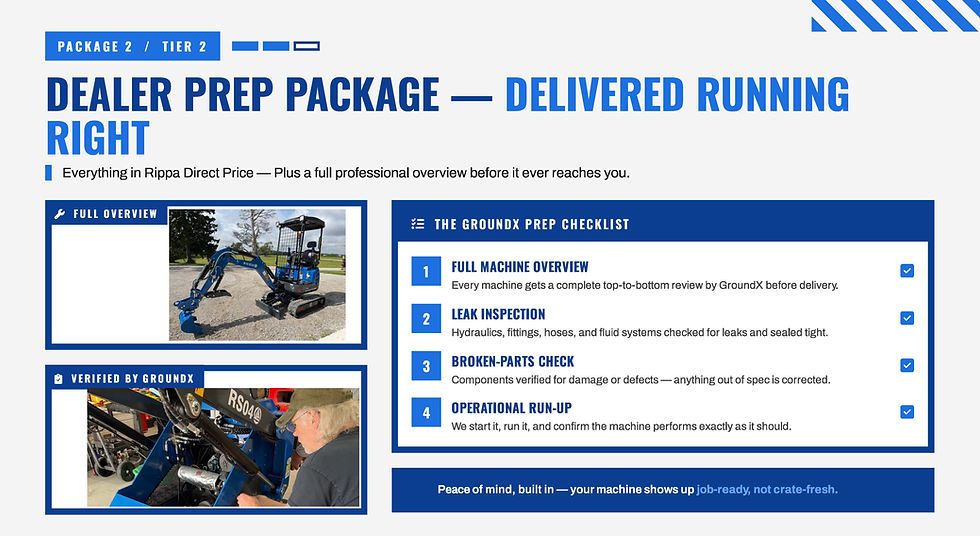 PACKAGE 2 / TIER 2

DEALER PREP PACKAGE — DELIVERED RUNNING RIGHT

Everything in Rippa Direct Price — Plus a full professional overview before it ever reaches you.

FULL OVERVIEW

VERIFIED BY GROUNDX

RS04

THE GROUNDX PREP CHECKLIST

1 FULL MACHINE OVERVIEW
Every machine gets a complete top-to-bottom review by GroundX before delivery.

2 LEAK INSPECTION
Hydraulics, fittings, hoses, and fluid systems checked for leaks and sealed tight.

3 BROKEN-PARTS CHECK
Components verified for damage or defects — anything out of spec is corrected.

4 OPERATIONAL RUN-UP
We start it, run it, and confirm the machine performs exactly as it should.

Peace of mind, built in — your machine shows up job-ready, not crate-fresh.